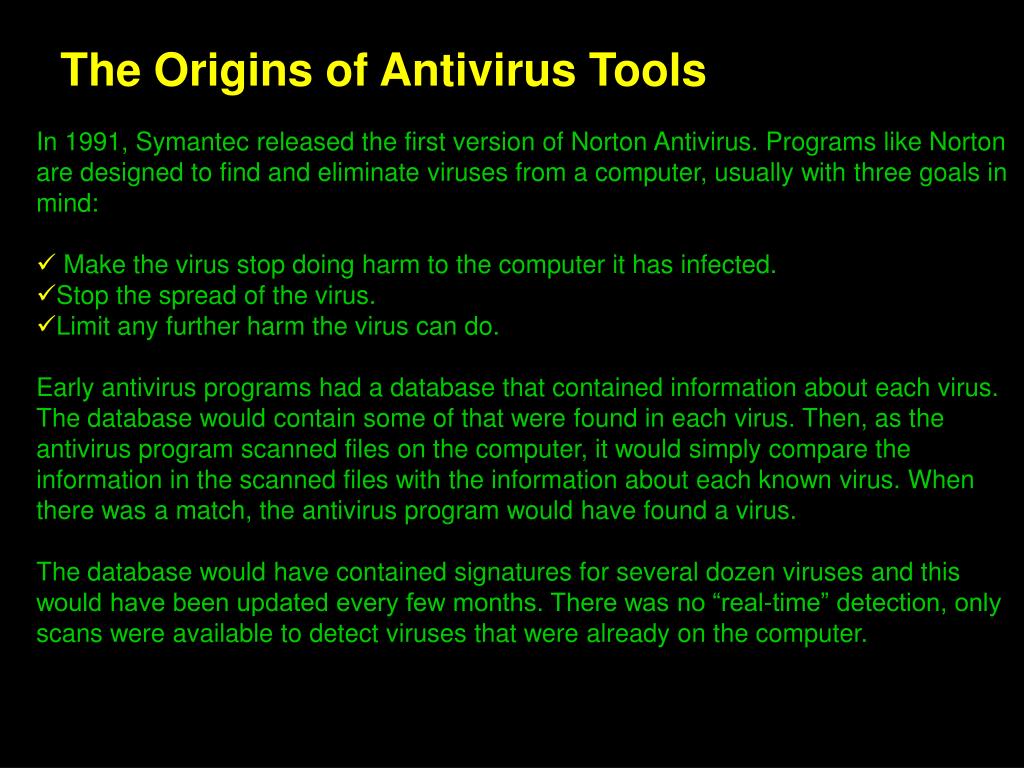 The Origins of Antivirus Tools

In 1991, Symantec released the first version of Norton Antivirus. Programs like Norton are designed to find and eliminate viruses from a computer, usually with three goals in mind:

✓ Make the virus stop doing harm to the computer it has infected.
✓Stop the spread of the virus.
✓Limit any further harm the virus can do.

Early antivirus programs had a database that contained information about each virus. The database would contain some of that were found in each virus. Then, as the antivirus program scanned files on the computer, it would simply compare the information in the scanned files with the information about each known virus. When there was a match, the antivirus program would have found a virus.

The database would have contained signatures for several dozen viruses and this would have been updated every few months. There was no “real-time” detection, only scans were available to detect viruses that were already on the computer.